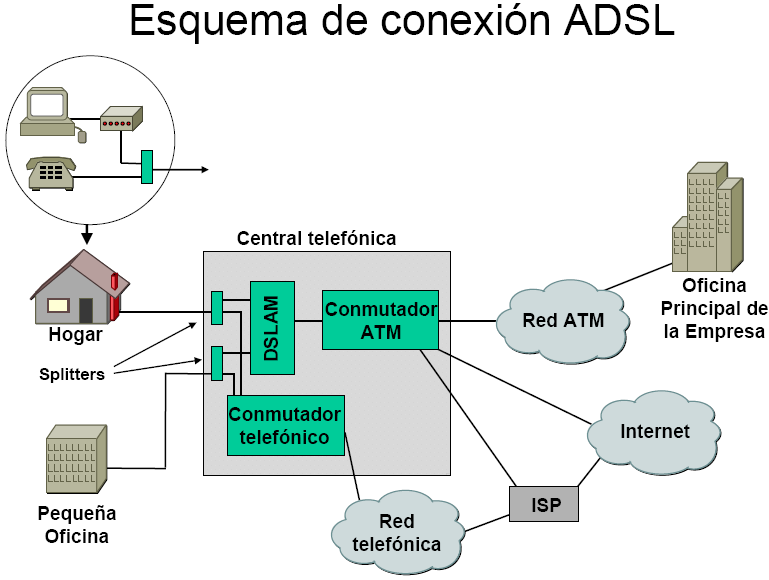 Esquema de conexión ADSL

Central telefónica

Hogar

Splitters

DSLAM

Conmutador ATM

Conmutador telefónico

Red ATM

Oficina Principal de la Empresa

Internet

ISP

Red telefónica

Pequeña Oficina